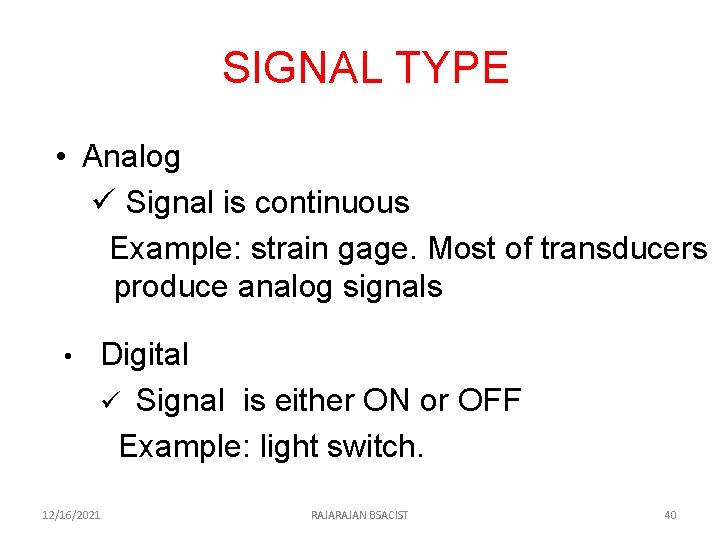 SIGNAL TYPE

• Analog

✓ Signal is continuous

Example: strain gage. Most of transducers produce analog signals

• Digital

✓ Signal is either ON or OFF

Example: light switch.

12/16/2021

RAJARAJAN BSACIST

40